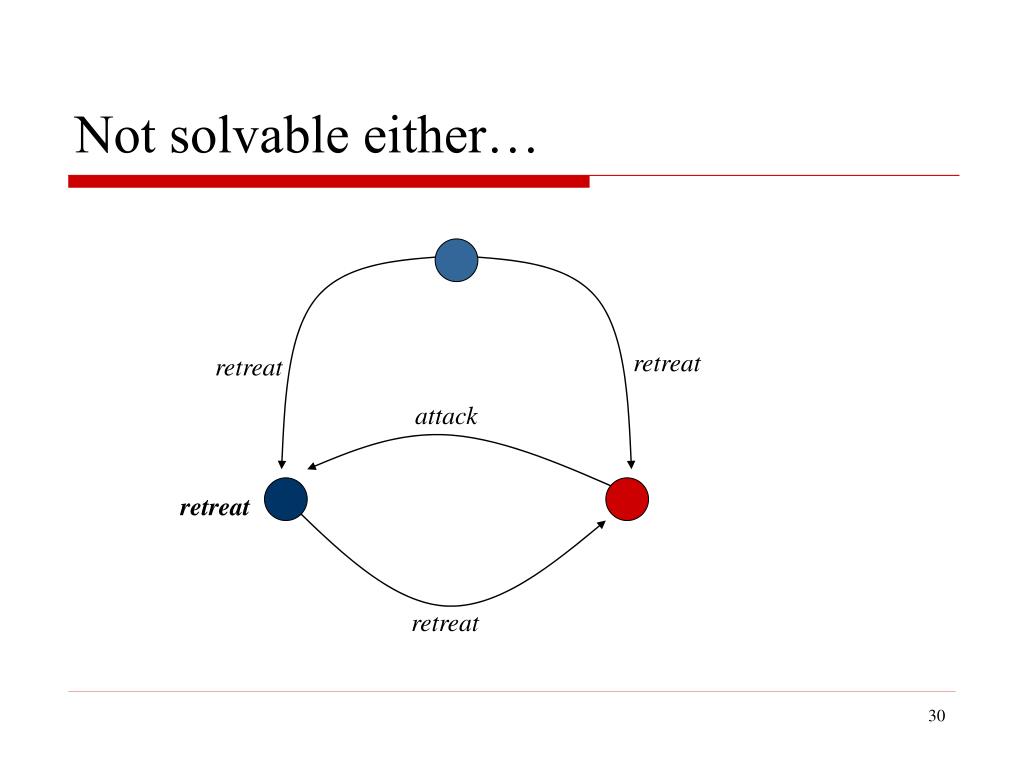 Not solvable either…

retreat

retreat

attack

retreat

retreat

30